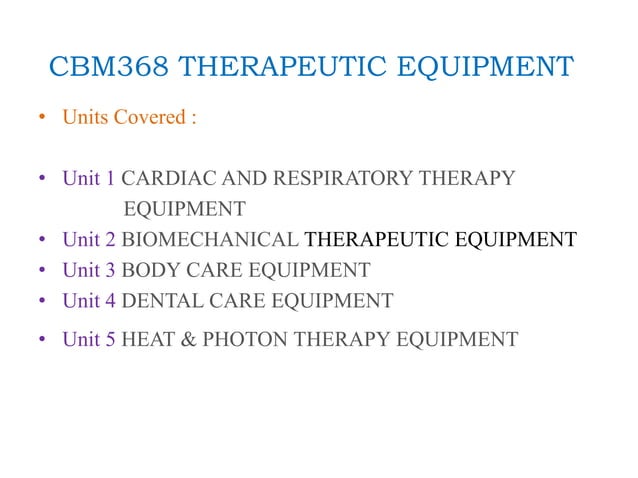 CBM368 THERAPEUTIC EQUIPMENT

• Units Covered :

• Unit 1 CARDIAC AND RESPIRATORY THERAPY EQUIPMENT
• Unit 2 BIOMECHANICAL THERAPEUTIC EQUIPMENT
• Unit 3 BODY CARE EQUIPMENT
• Unit 4 DENTAL CARE EQUIPMENT
• Unit 5 HEAT & PHOTON THERAPY EQUIPMENT